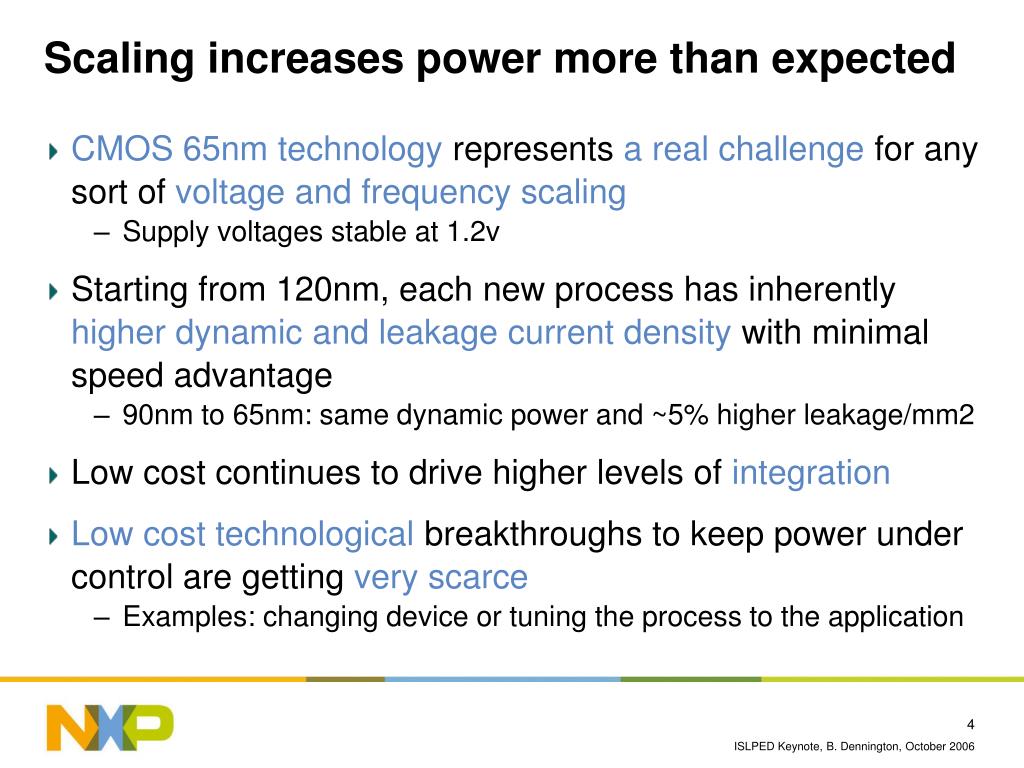 Scaling increases power more than expected

CMOS 65nm technology represents a real challenge for any sort of voltage and frequency scaling

– Supply voltages stable at 1.2v

Starting from 120nm, each new process has inherently higher dynamic and leakage current density with minimal speed advantage

– 90nm to 65nm: same dynamic power and ~5% higher leakage/mm2

Low cost continues to drive higher levels of integration

Low cost technological breakthroughs to keep power under control are getting very scarce

– Examples: changing device or tuning the process to the application

NXP

4

ISLPED Keynote, B. Dennington, October 2006